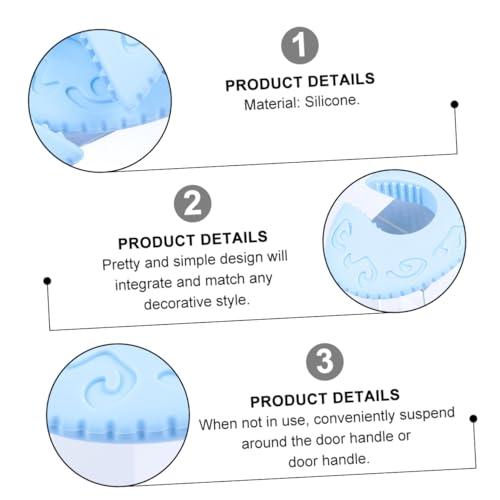 1

PRODUCT DETAILS
Material: Silicone.

2

PRODUCT DETAILS
Pretty and simple design will integrate and match any decorative style.

3

PRODUCT DETAILS
When not in use, conveniently suspend around the door handle or door handle.